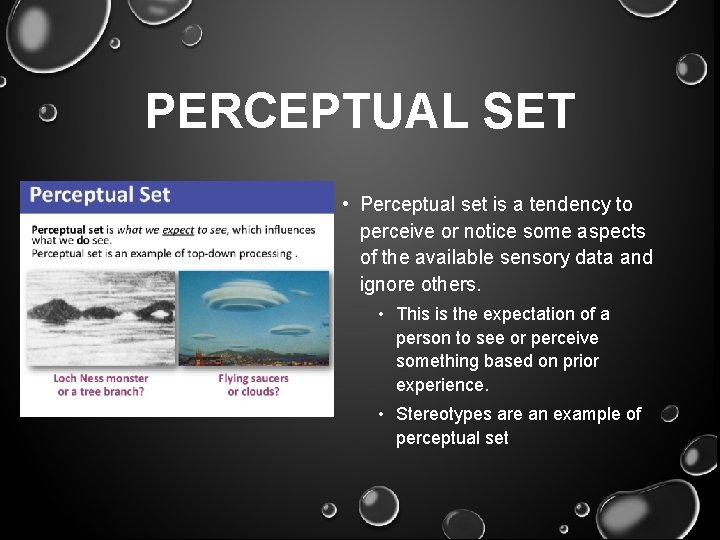 PERCEPTUAL SET

Perceptual Set

Perceptual set is what we expect to see, which influences what we do see.
Perceptual set is an example of top-down processing .

Loch Ness monster or a tree branch?

Flying saucers or clouds?

• Perceptual set is a tendency to perceive or notice some aspects of the available sensory data and ignore others.
• This is the expectation of a person to see or perceive something based on prior experience.
• Stereotypes are an example of perceptual set